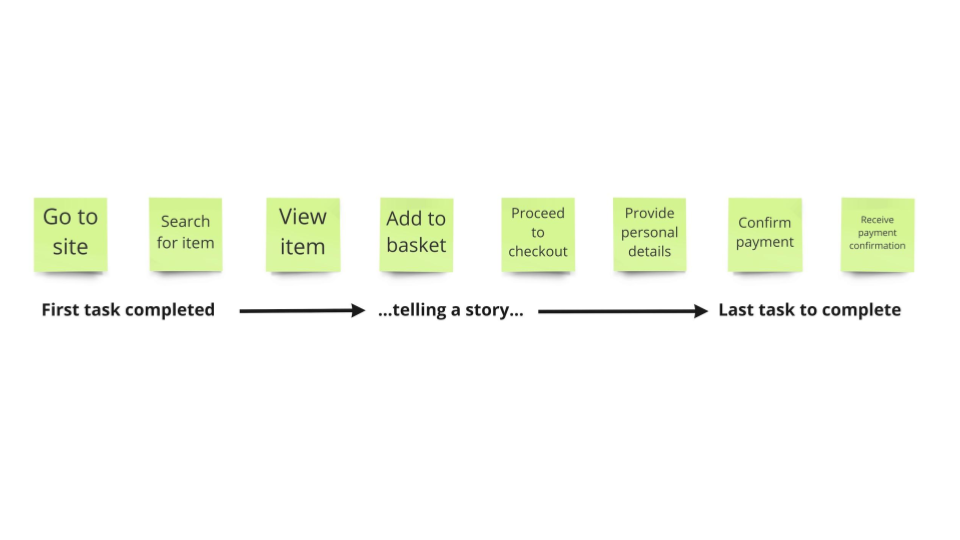 Go to site

Search for item

View item

Add to basket

Proceed to checkout

Provide personal details

Confirm payment

Receive payment confirmation

First task completed

...telling a story...

Last task to complete